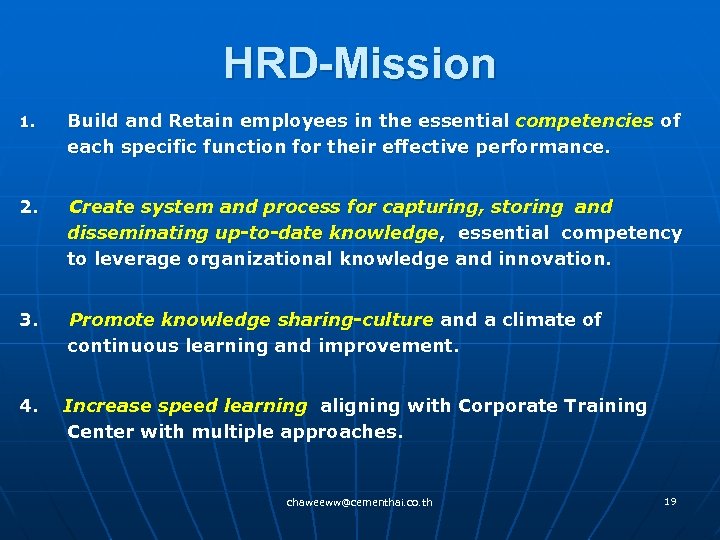 HRD-Mission

1. Build and Retain employees in the essential competencies of each specific function for their effective performance.

2. Create system and process for capturing, storing and disseminating up-to-date knowledge, essential competency to leverage organizational knowledge and innovation.

3. Promote knowledge sharing-culture and a climate of continuous learning and improvement.

4. Increase speed learning aligning with Corporate Training Center with multiple approaches.

chaweeww@cementhai.co.th

19